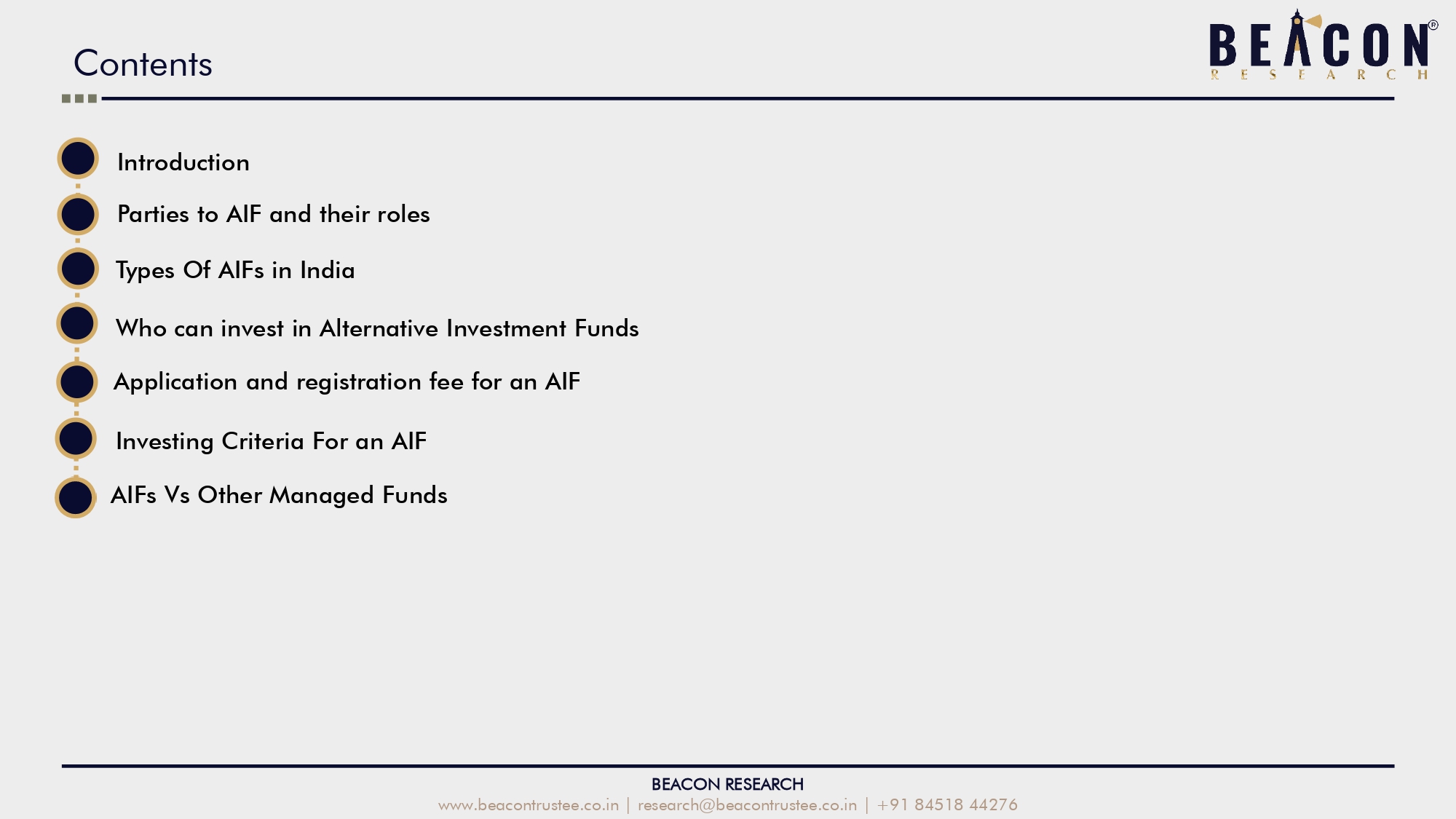 Contents

BEACON®
RESEARCH

Introduction

Parties to AIF and their roles

Types Of AIFs in India

Who can invest in Alternative Investment Funds

Application and registration fee for an AIF

Investing Criteria For an AIF

AIFs Vs Other Managed Funds

BEACON RESEARCH
www.beacontrustee.co.in | research@beacontrustee.co.in | +91 84518 44276